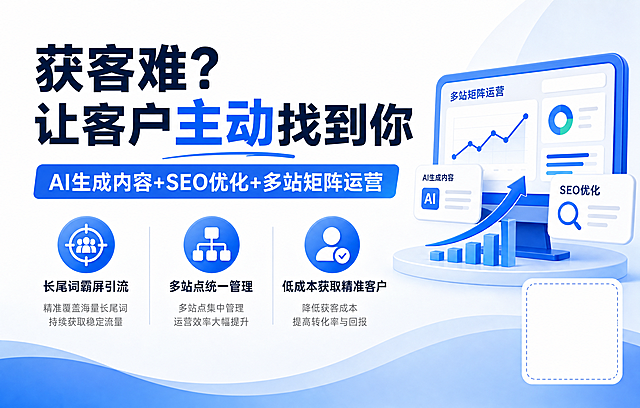 获客难？
让客户主动找到你

AI生成内容+SEO优化+多站矩阵运营

长尾词霸屏引流
精准覆盖海量长尾词
持续获取稳定流量

多站点统一管理
多站点集中管理
运营效率大幅提升

低成本获取精准客户
降低获客成本
提高转化率与回报

多站矩阵运营

AI生成内容
AI

SEO优化